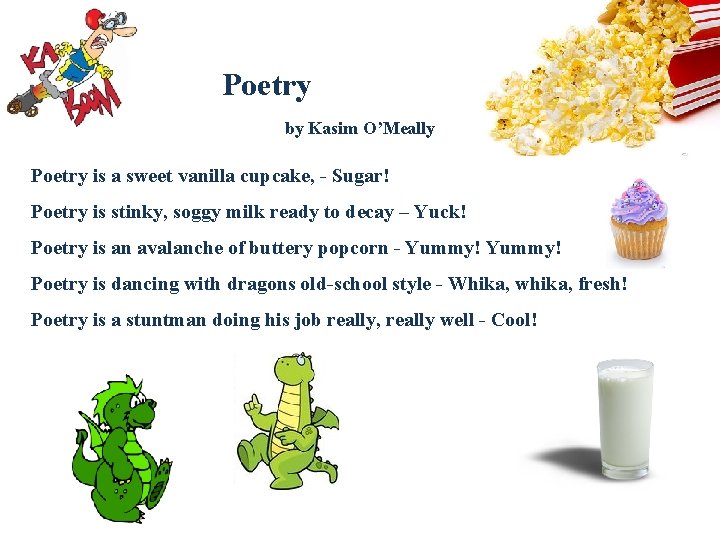 KA BOOM

Poetry

by Kasim O'Meally

Poetry is a sweet vanilla cupcake, - Sugar!

Poetry is stinky, soggy milk ready to decay – Yuck!

Poetry is an avalanche of buttery popcorn - Yummy! Yummy!

Poetry is dancing with dragons old-school style - Whika, whika, fresh!

Poetry is a stuntman doing his job really, really well - Cool!